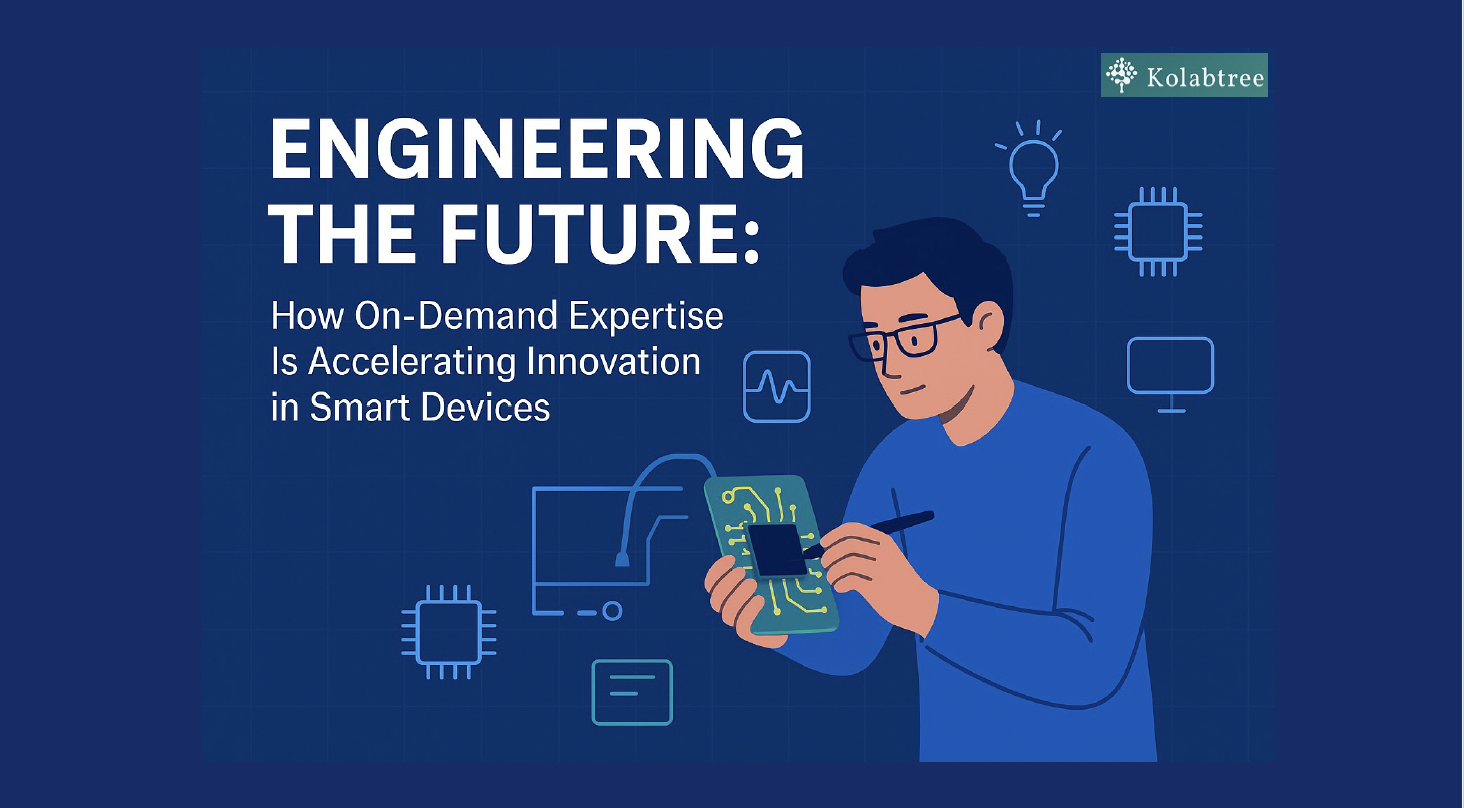 Kolabtree

ENGINEERING THE FUTURE:

How On-Demand Expertise Is Accelerating Innovation in Smart Devices